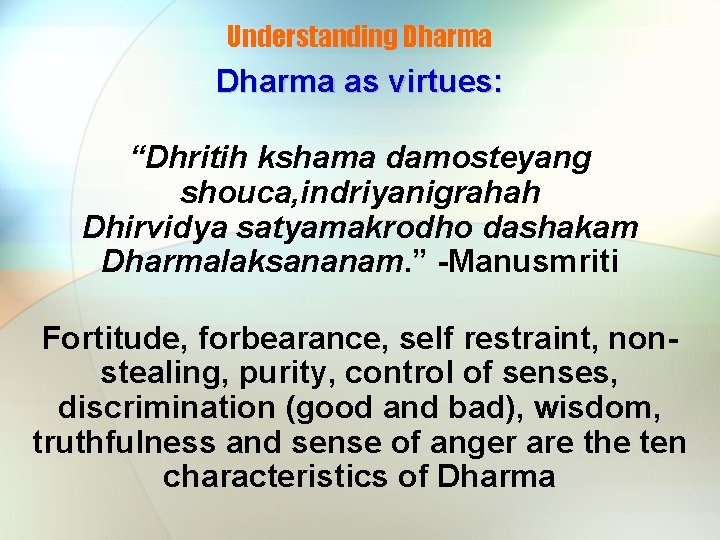 Understanding Dharma

Dharma as virtues:

“Dhritih kshama damosteyang shouca,indriyanigrahah Dhirvidya satyamakrodho dashakam Dharmalaksananam.” -Manusmriti

Fortitude, forbearance, self restraint, non-stealing, purity, control of senses, discrimination (good and bad), wisdom, truthfulness and sense of anger are the ten characteristics of Dharma